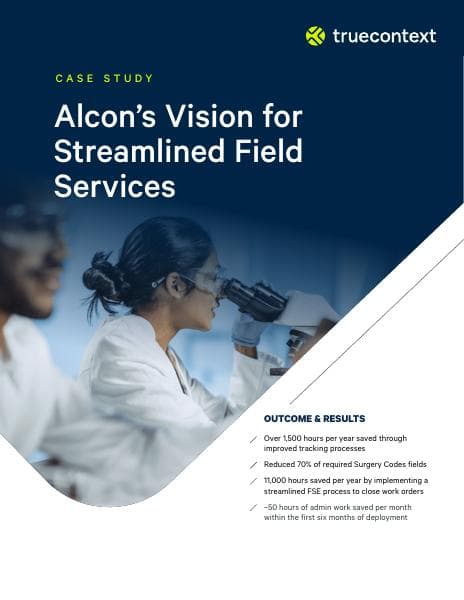 truecontext

CASE STUDY

Alcon's Vision for Streamlined Field Services

OUTCOME & RESULTS

Over 1,500 hours per year saved through improved tracking processes

Reduced 70% of required Surgery Codes fields

11,000 hours saved per year by implementing a streamlined FSE process to close work orders

~50 hours of admin work saved per month within the first six months of deployment